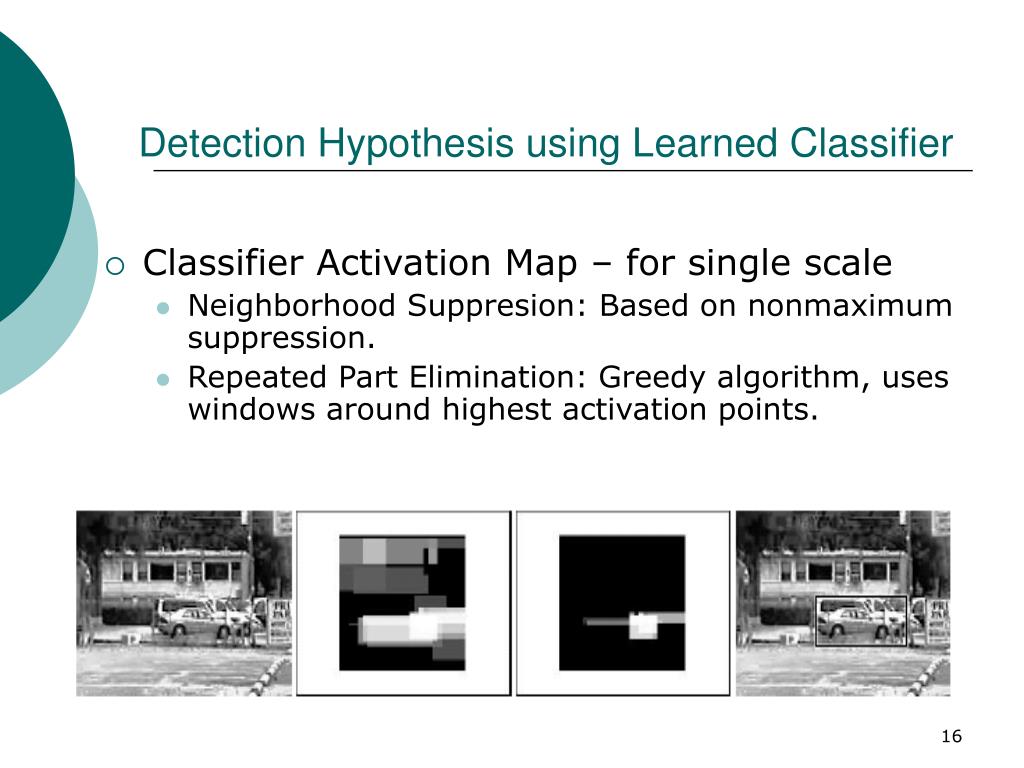 Detection Hypothesis using Learned Classifier

Classifier Activation Map – for single scale

Neighborhood Suppresion: Based on nonmaximum suppression.

Repeated Part Elimination: Greedy algorithm, uses windows around highest activation points.

16